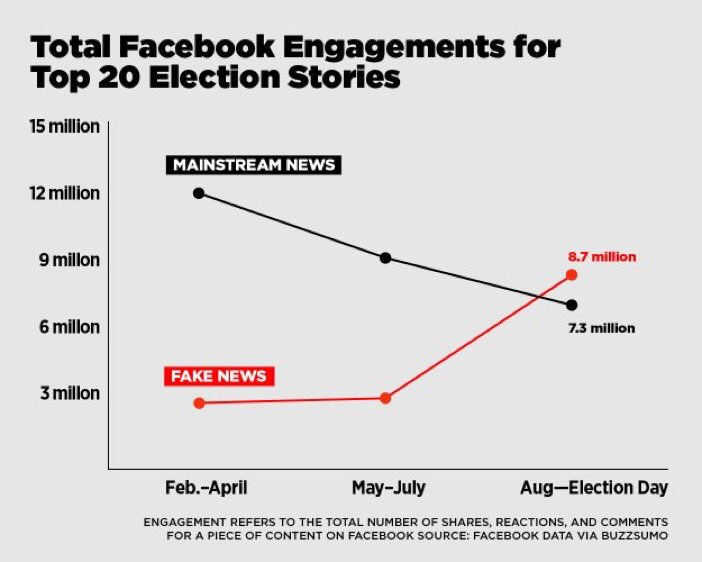 Total Facebook Engagements for Top 20 Election Stories

15 million
12 million
9 millon
6 millon
3 millon

MAINSTREAM NEWS
FAKE NEWS
8.7 million
7.3 million

Feb.–April
May–July
Aug—Election Day

ENGAGEMENT REFERS TO THE TOTAL NUMBER OF SHARES, REACTIONS, AND COMMENTS FOR A PIECE OF CONTENT ON FACEBOOK SOURCE: FACEBOOK DATA VIA BUZZSUMO